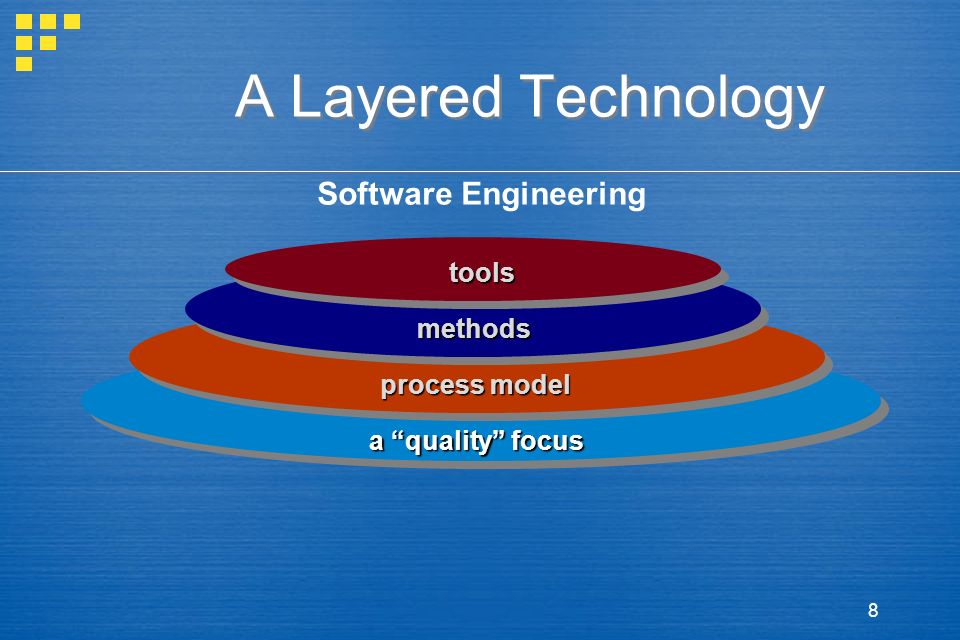 A Layered Technology

Software Engineering

tools

methods

process model

a “quality” focus

8